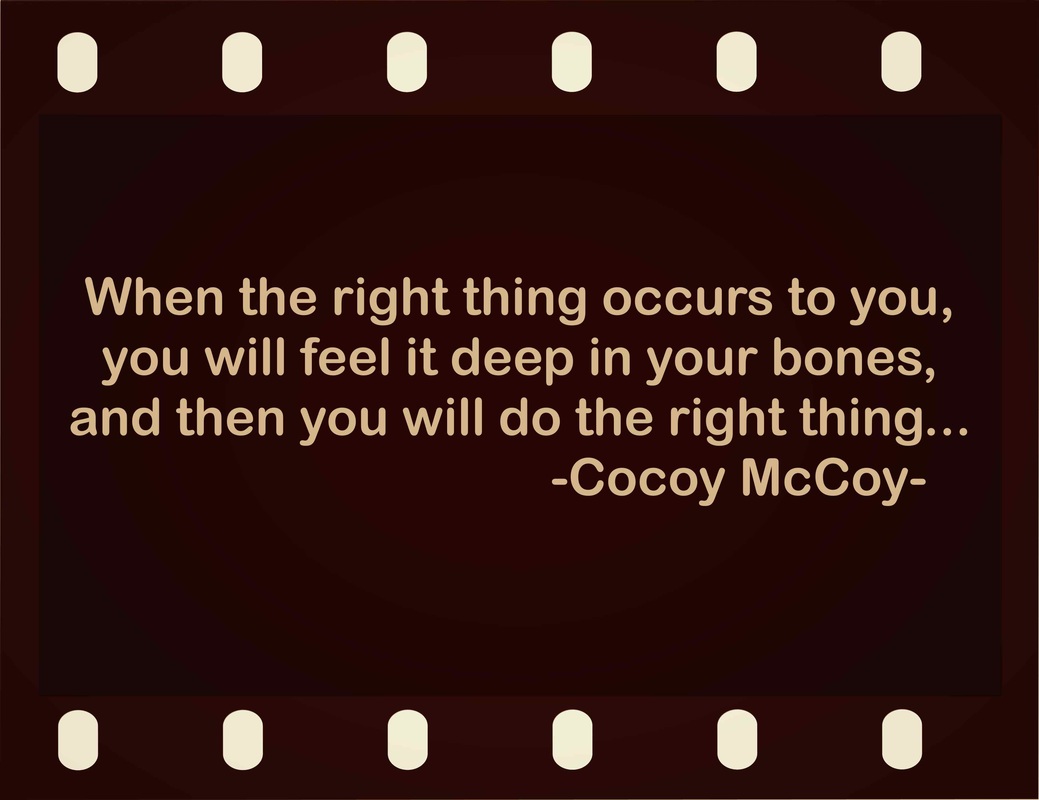 When the right thing occurs to you, you will feel it deep in your bones, and then you will do the right thing...
-Cocoy McCoy-